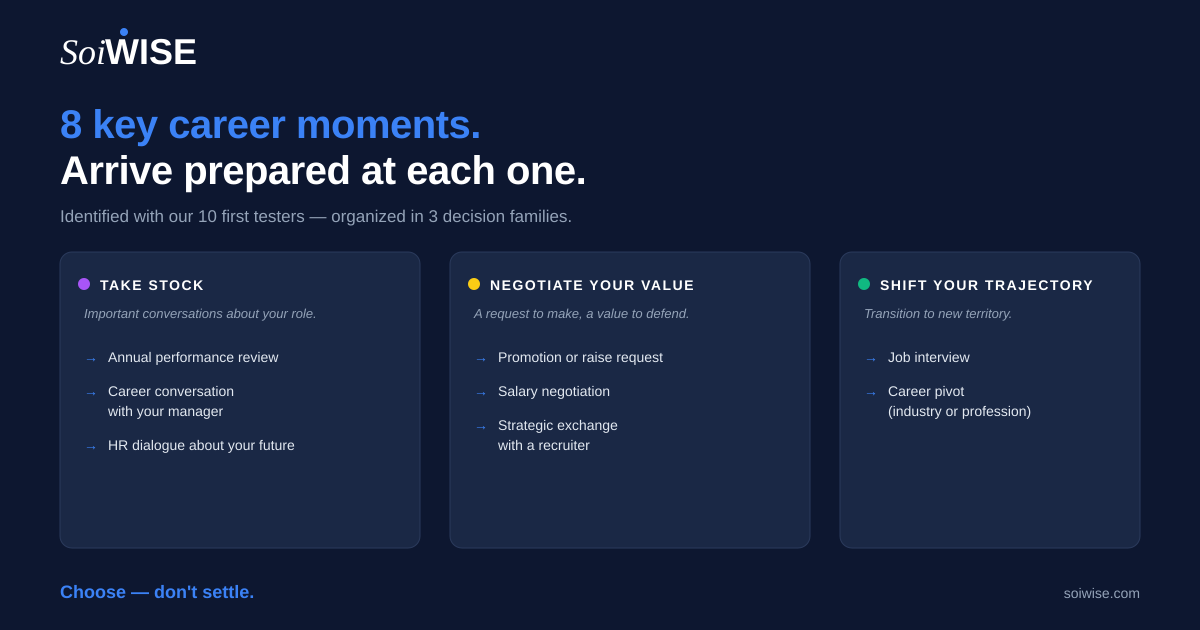 SoiWISE

8 key career moments.
Arrive prepared at each one.

Identified with our 10 first testers — organized in 3 decision families.

TAKE STOCK

Important conversations about your role.

→ Annual performance review
→ Career conversation with your manager
→ HR dialogue about your future

NEGOTIATE YOUR VALUE

A request to make, a value to defend.

→ Promotion or raise request
→ Salary negotiation
→ Strategic exchange with a recruiter

SHIFT YOUR TRAJECTORY

Transition to new territory.

→ Job interview
→ Career pivot (industry or profession)

Choose — don't settle.

soiwise.com